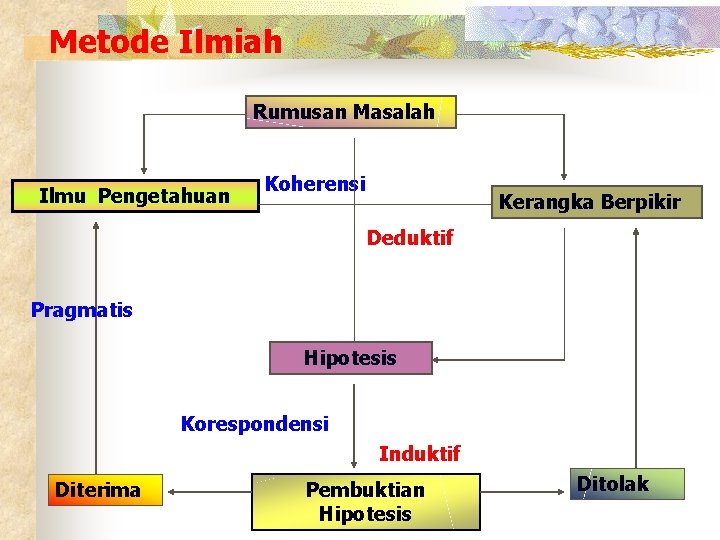 Metode Ilmiah

Rumusan Masalah

Ilmu Pengetahuan

Koherensi

Kerangka Berpikir

Deduktif

Pragmatis

Hipotesis

Korespondensi

Induktif

Diterima

Pembuktian Hipotesis

Ditolak